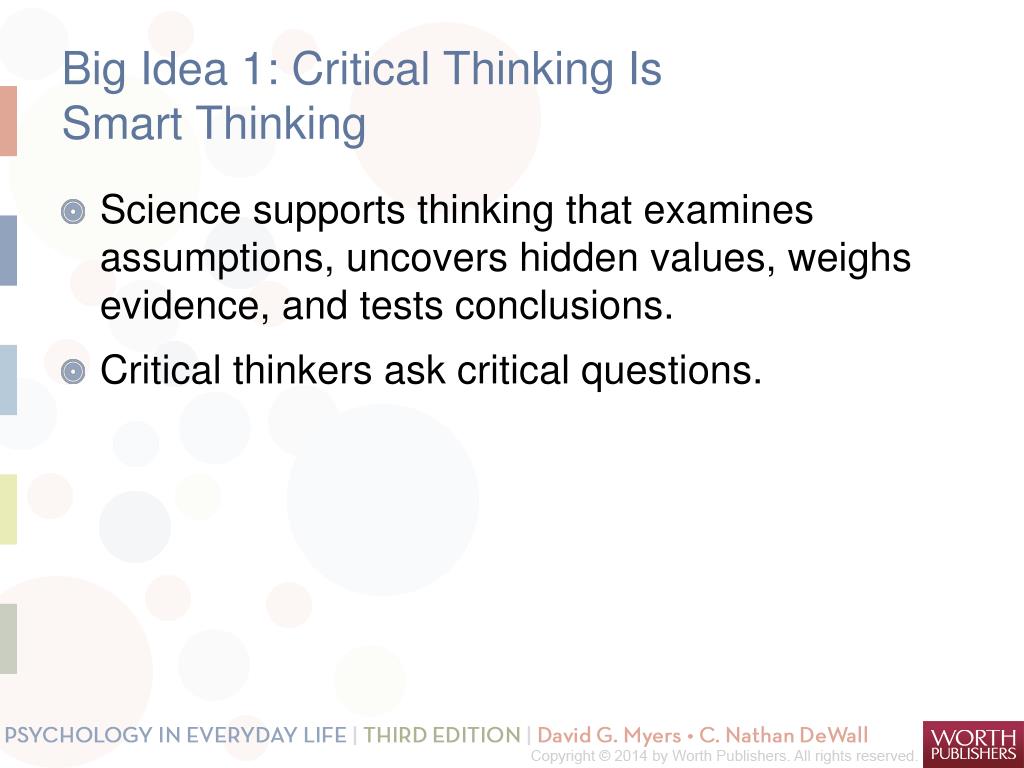 Big Idea 1: Critical Thinking Is Smart Thinking

Science supports thinking that examines assumptions, uncovers hidden values, weighs evidence, and tests conclusions.

Critical thinkers ask critical questions.

PSYCHOLOGY IN EVERYDAY LIFE | THIRD EDITION | David G. Myers • C. Nathan DeWall
Copyright © 2014 by Worth Publishers. All rights reserved.
WORTH PUBLISHERS